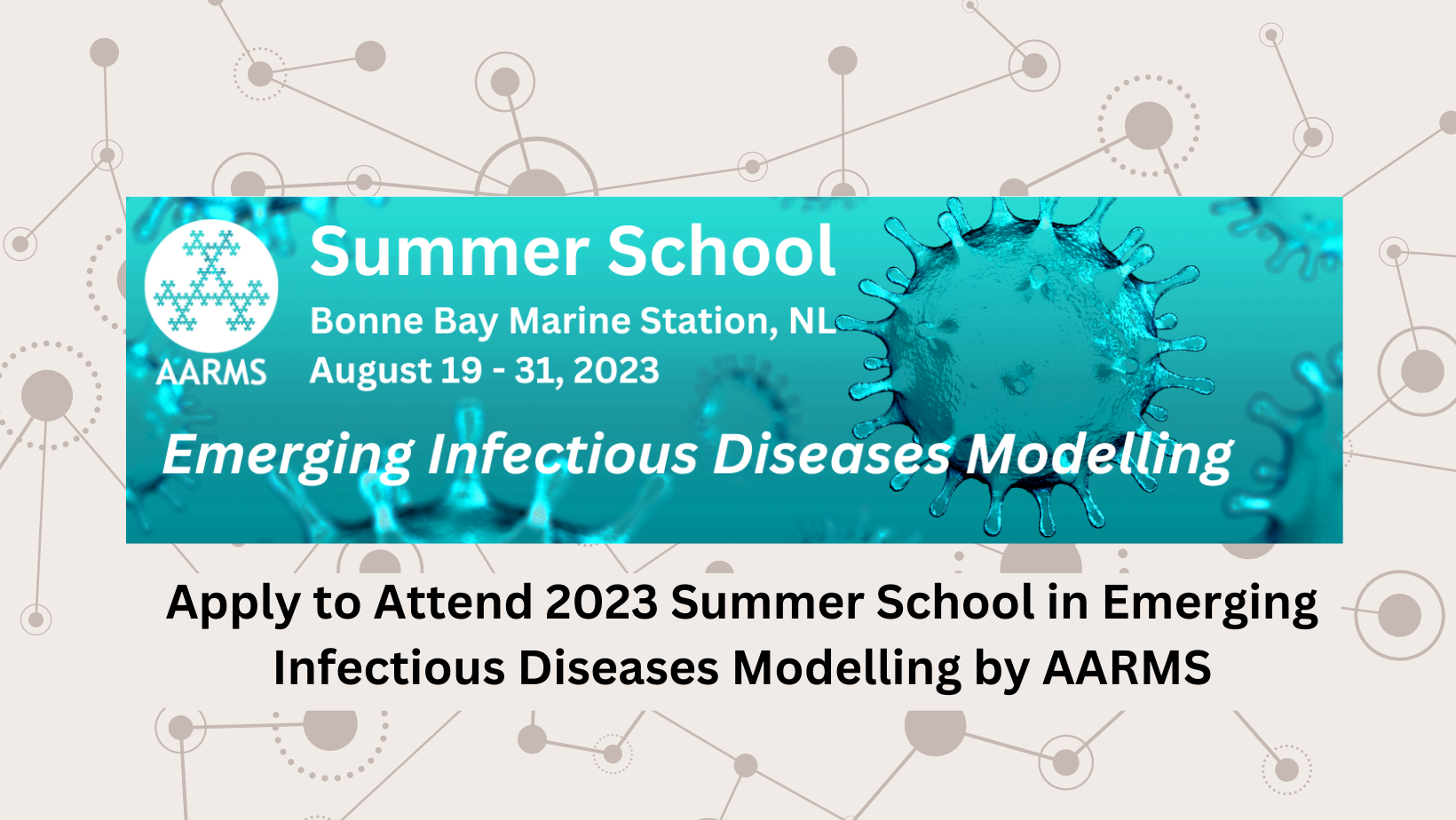 AARMS

Summer School

Bonne Bay Marine Station, NL

August 19 - 31, 2023

Emerging Infectious Diseases Modelling

Apply to Attend 2023 Summer School in Emerging Infectious Diseases Modelling by AARMS